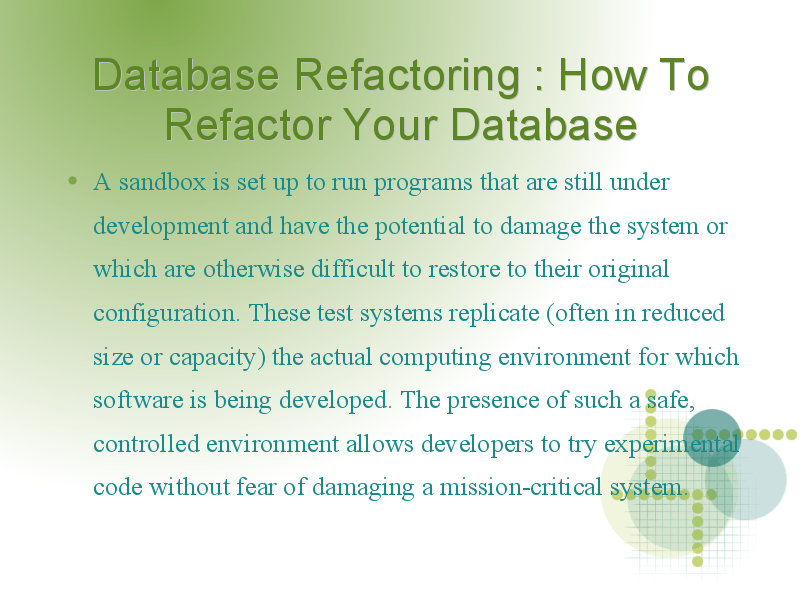 Database Refactoring : How To Refactor Your Database

• A sandbox is set up to run programs that are still under development and have the potential to damage the system or which are otherwise difficult to restore to their original configuration. These test systems replicate (often in reduced size or capacity) the actual computing environment for which software is being developed. The presence of such a safe, controlled environment allows developers to try experimental code without fear of damaging a mission-critical system.